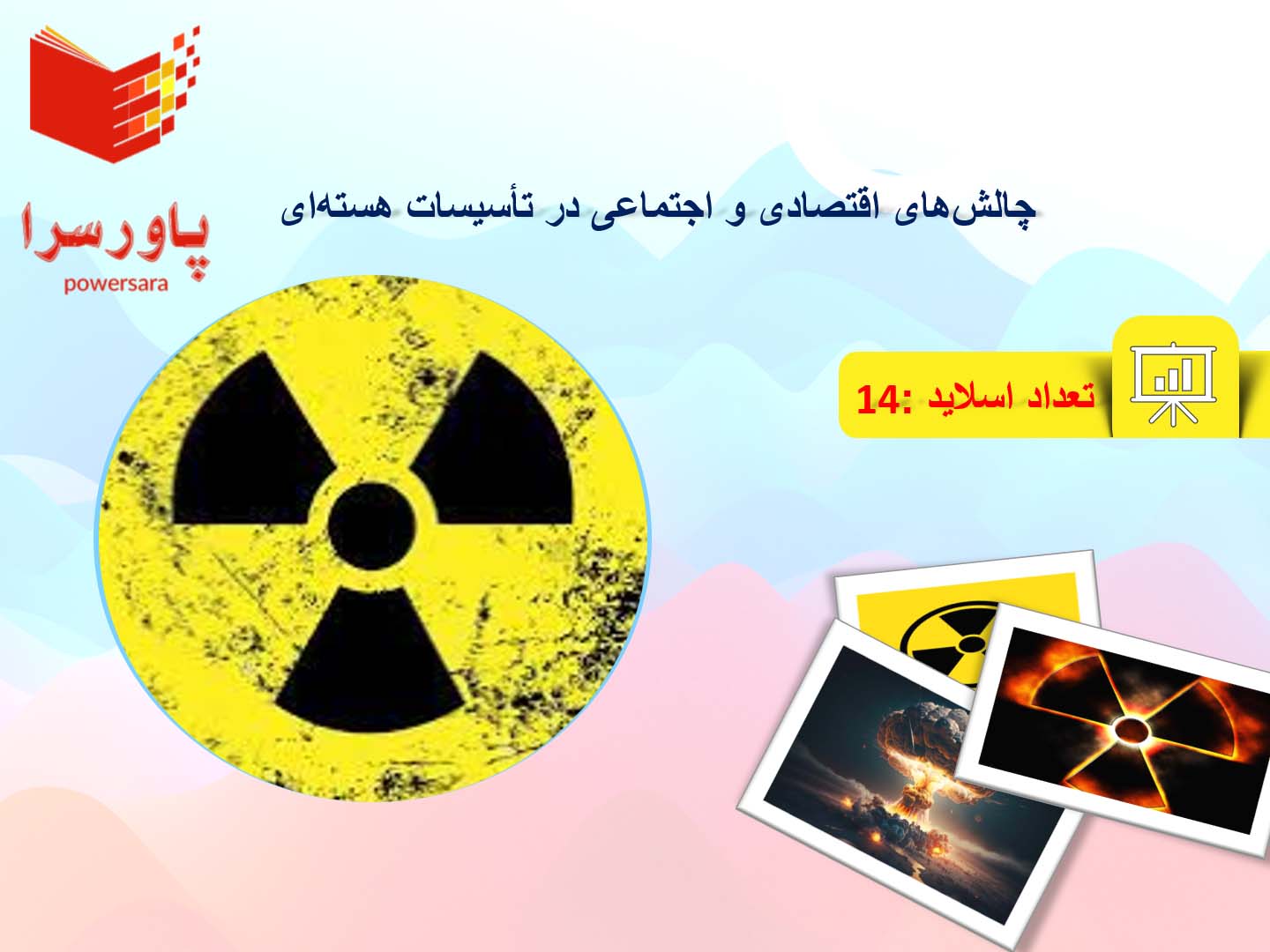 پاورسرا
powersara

چالش‌های اقتصادی و اجتماعی در تأسیسات هسته‌ای

تعداد اسلاید :14